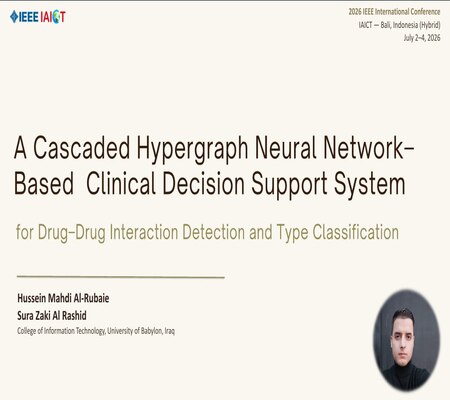 IEEE IAICT

2026 IEEE International Conference
IAICT — Bali, Indonesia (Hybrid)
July 2–4, 2026

A Cascaded Hypergraph Neural Network-Based Clinical Decision Support System

for Drug-Drug Interaction Detection and Type Classification

Hussein Mahdi Al-Rubaie
Sura Zaki Al Rashid
College of Information Technology, University of Babylon, Iraq